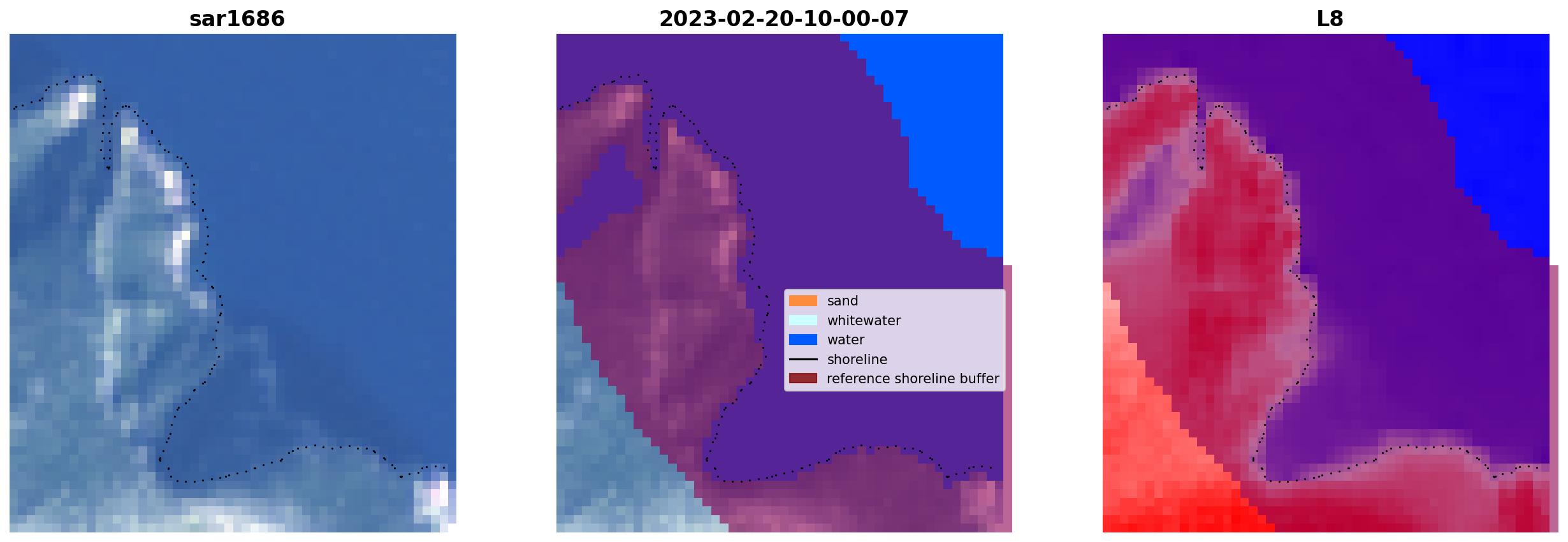 sar1686

2023-02-20-10-00-07

sand
whitewater
water
shoreline
reference shoreline buffer

L8